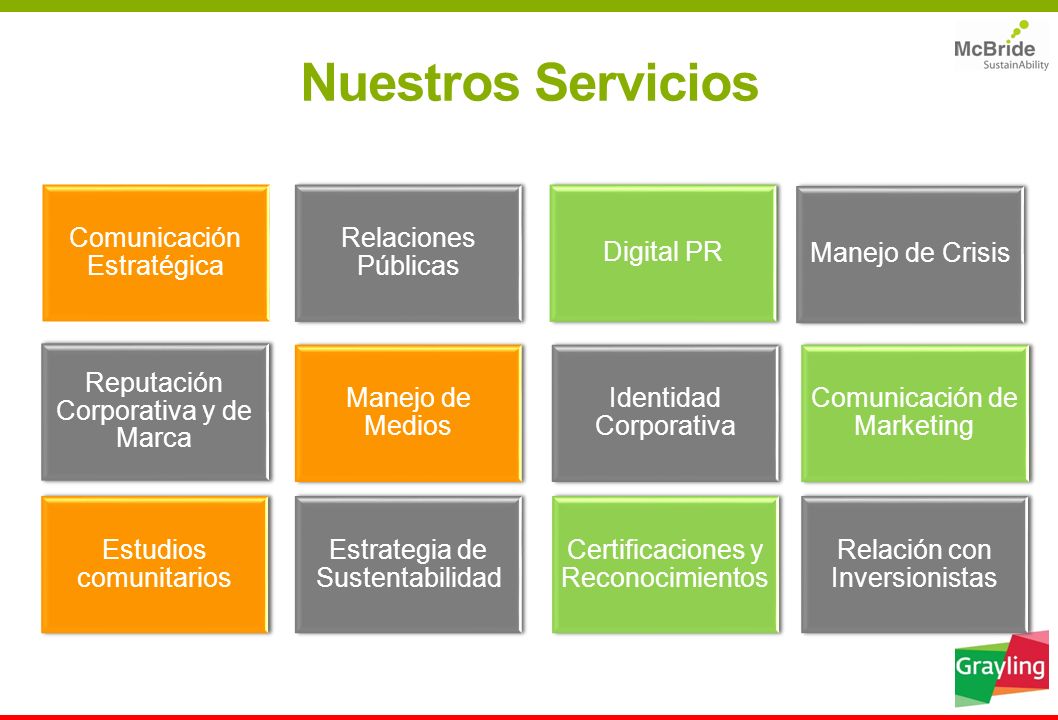 McBride
SustainAbility

Nuestros Servicios

Comunicación Estratégica

Relaciones Públicas

Digital PR

Manejo de Crisis

Reputación Corporativa y de Marca

Manejo de Medios

Identidad Corporativa

Comunicación de Marketing

Estudios comunitarios

Estrategia de Sustentabilidad

Certificaciones y Reconocimientos

Relación con Inversionistas

Grayling